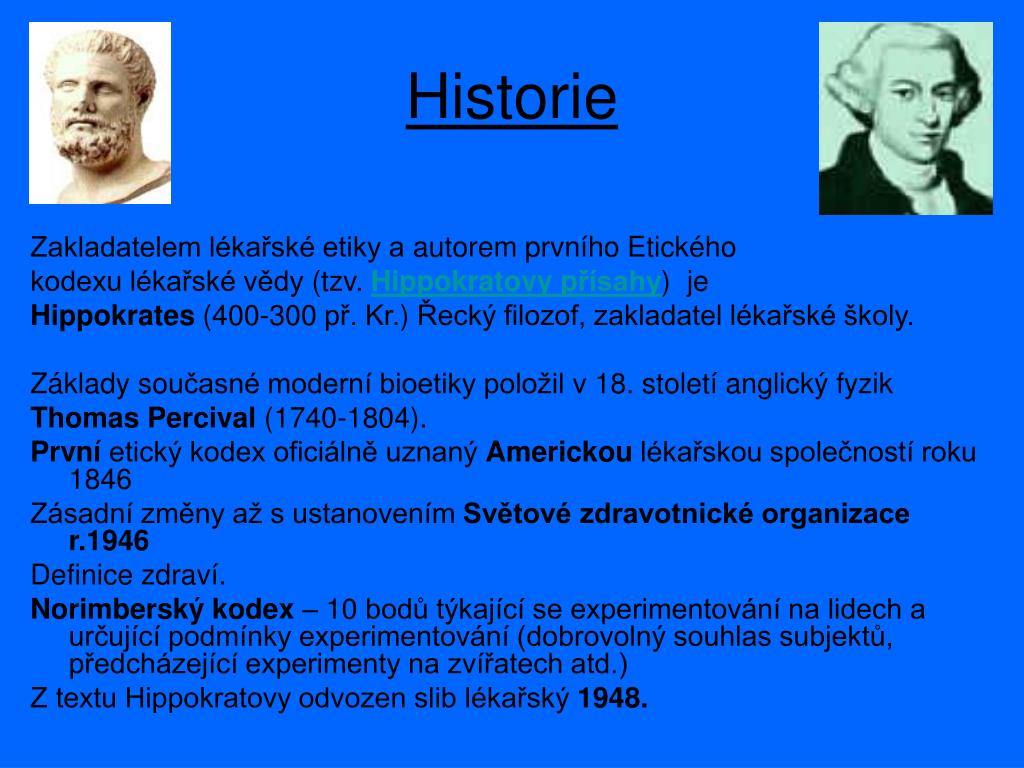 Historie

Zakladatelem lékařské etiky a autorem prvního Etického kodexu lékařské vědy (tzv. Hippokratovy přísahy) je Hippokrates (400-300 př. Kr.) Řecký filozof, zakladatel lékařské školy.

Základy současné moderní bioetiky položil v 18. století anglický fyzik Thomas Percival (1740-1804).

První etický kodex oficiálně uznaný Americkou lékařskou společností roku 1846

Zásadní změny až s ustanovením Světové zdravotnické organizace r.1946

Definice zdraví.

Norimberský kodex – 10 bodů týkající se experimentování na lidech a určující podmínky experimentování (dobrovolný souhlas subjektů, předcházející experimenty na zvířatech atd.)

Z textu Hippokratovy odvozen slib lékařský 1948.